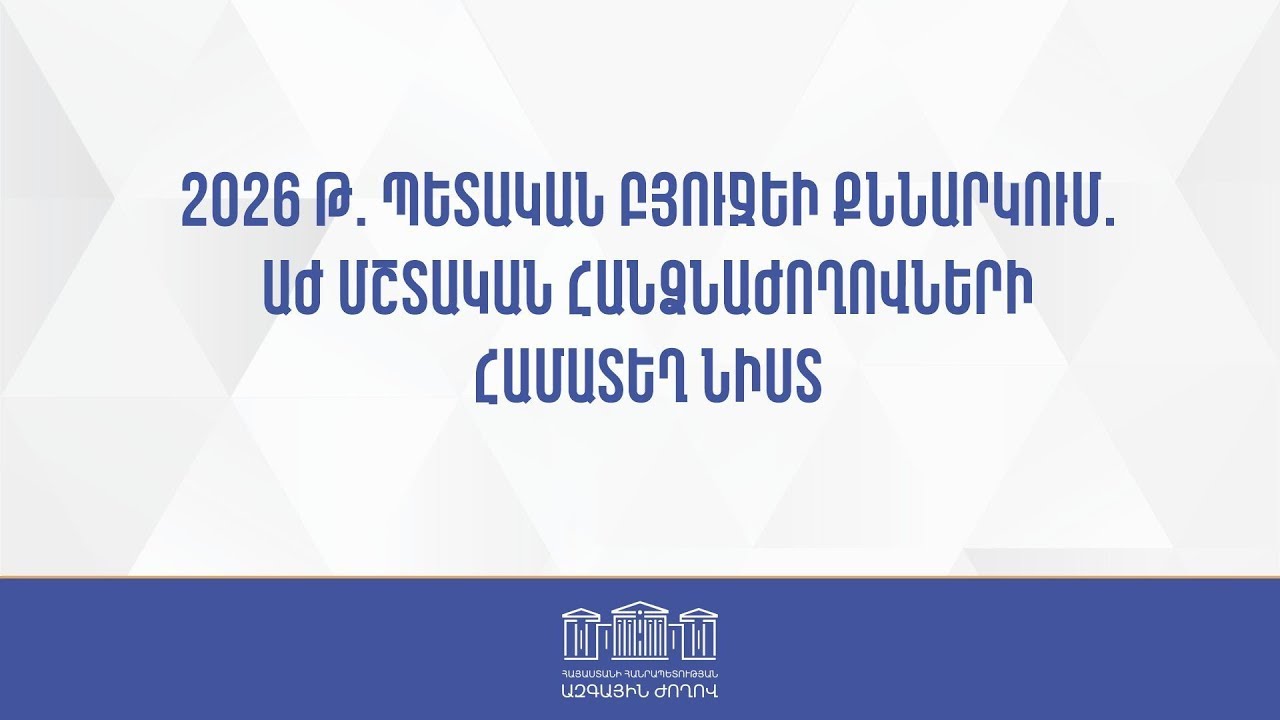 2026 Թ. ՊԵՏԱԿԱՆ ԲՅՈՒՋԵԻ ՔՆՆԱՐԿՈՒՄ. ԱԺ ՄՇՏԱԿԱՆ ՀԱՆՁՆԱԺՈՂՈՎՆԵՐԻ ՀԱՄԱՏԵՂ ՆԻՍՏ

ՀԱՅԱՍՏԱՆԻ ՀԱՆՐԱՊԵՏՈՒԹՅԱՆ
ԱԶԳԱՅԻՆ ԺՈՂՈՎ